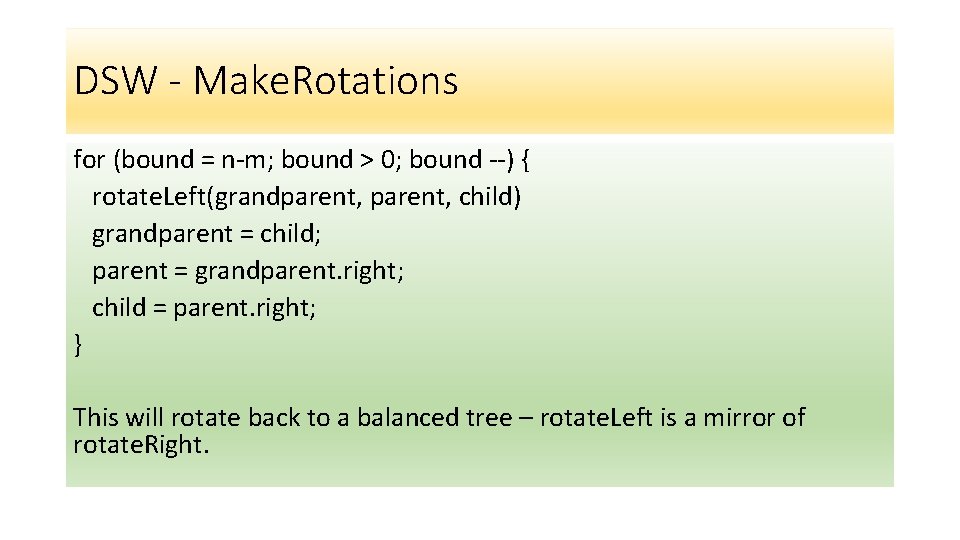 DSW - Make.Rotations

for (bound = n-m; bound > 0; bound --) {
  rotate.Left(grandparent, parent, child)
  grandparent = child;
  parent = grandparent.right;
  child = parent.right;
}

This will rotate back to a balanced tree – rotate.Left is a mirror of rotate.Right.